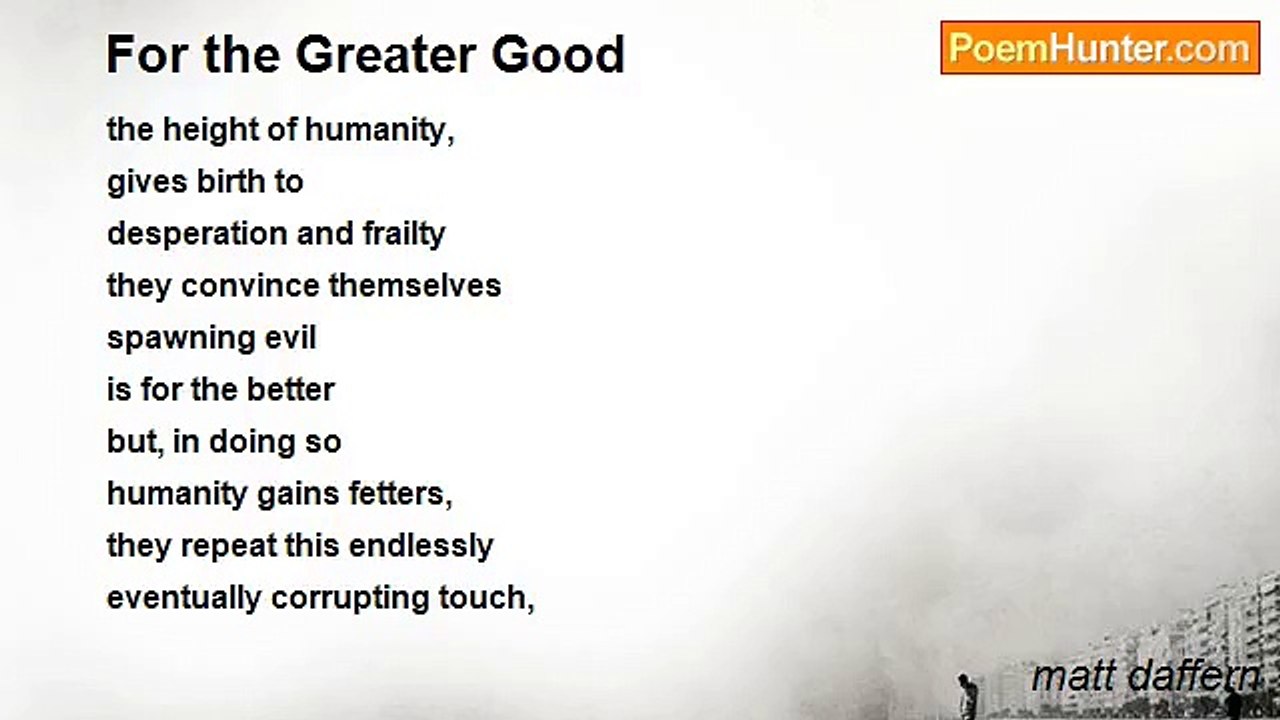 For the Greater Good

PoemHunter.com

the height of humanity,
gives birth to
desperation and frailty
they convince themselves
spawning evil
is for the better
but, in doing so
humanity gains fetters,
they repeat this endlessly
eventually corrupting touch,

matt daffern